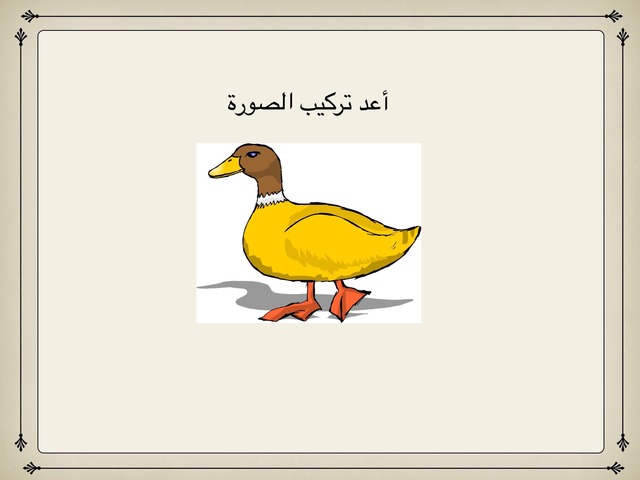 أعد تركيب الصورة